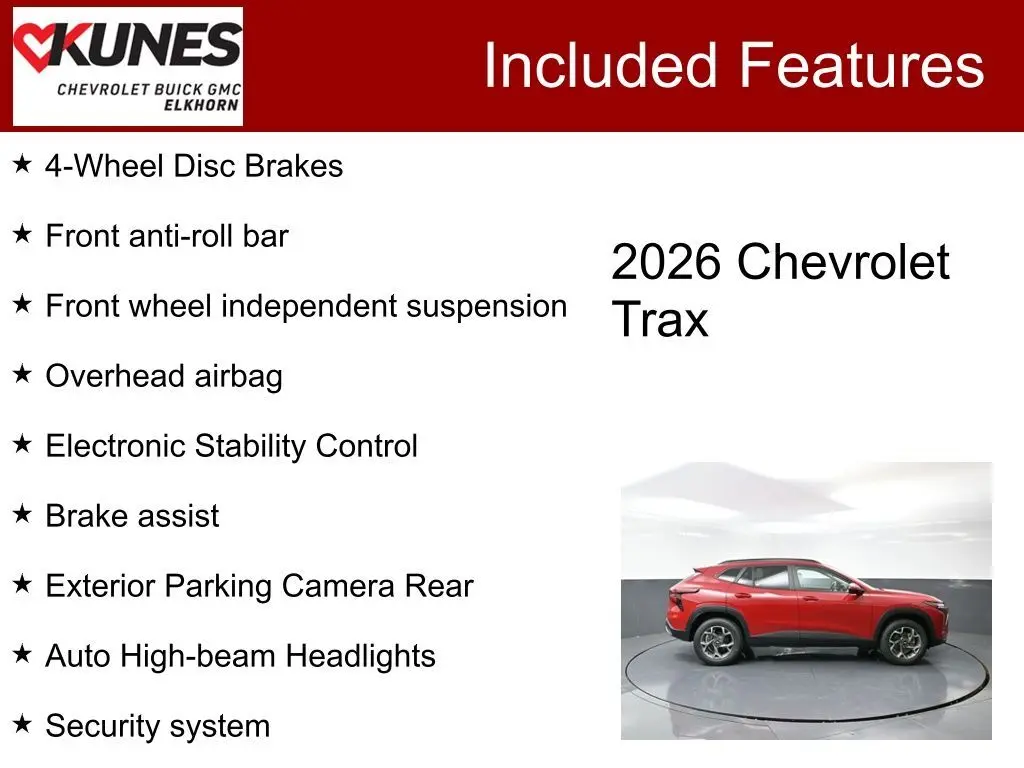 KUNES
CHEVROLET BUICK GMC
ELKHORN

Included Features

★ 4-Wheel Disc Brakes

★ Front anti-roll bar

★ Front wheel independent suspension

★ Overhead airbag

★ Electronic Stability Control

★ Brake assist

★ Exterior Parking Camera Rear

★ Auto High-beam Headlights

★ Security system

2026 Chevrolet Trax